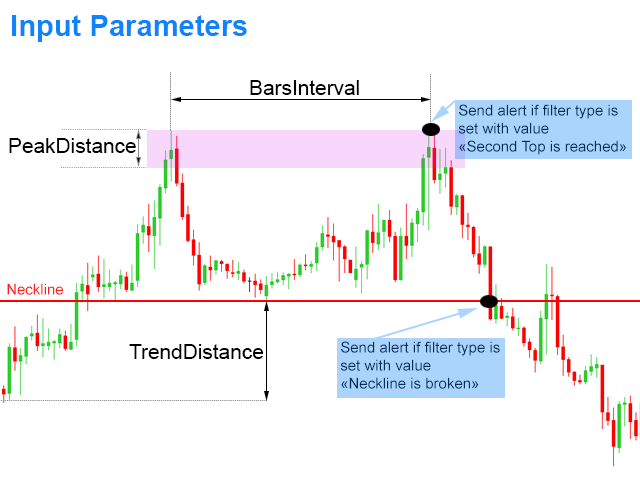 Input Parameters

BarsInterval

PeakDistance

Send alert if filter type is set with value «Second Top is reached»

Neckline

TrendDistance

Send alert if filter type is set with value «Neckline is broken»